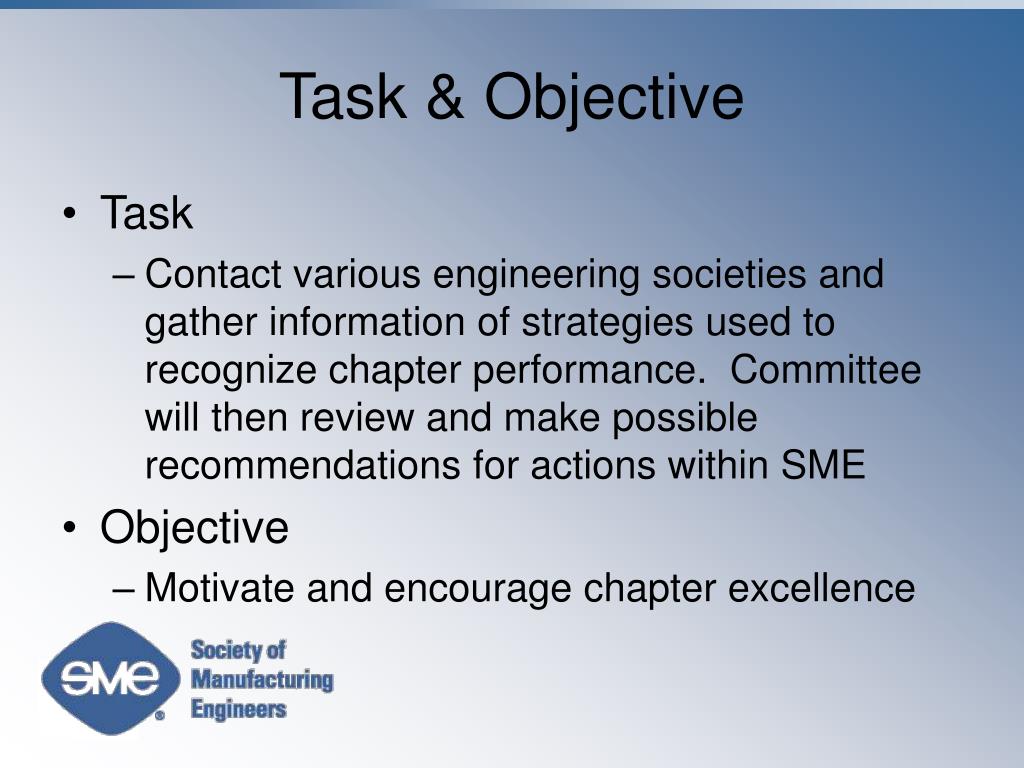 Task & Objective

• Task
– Contact various engineering societies and gather information of strategies used to recognize chapter performance. Committee will then review and make possible recommendations for actions within SME

• Objective
– Motivate and encourage chapter excellence

SME®
Society of Manufacturing Engineers